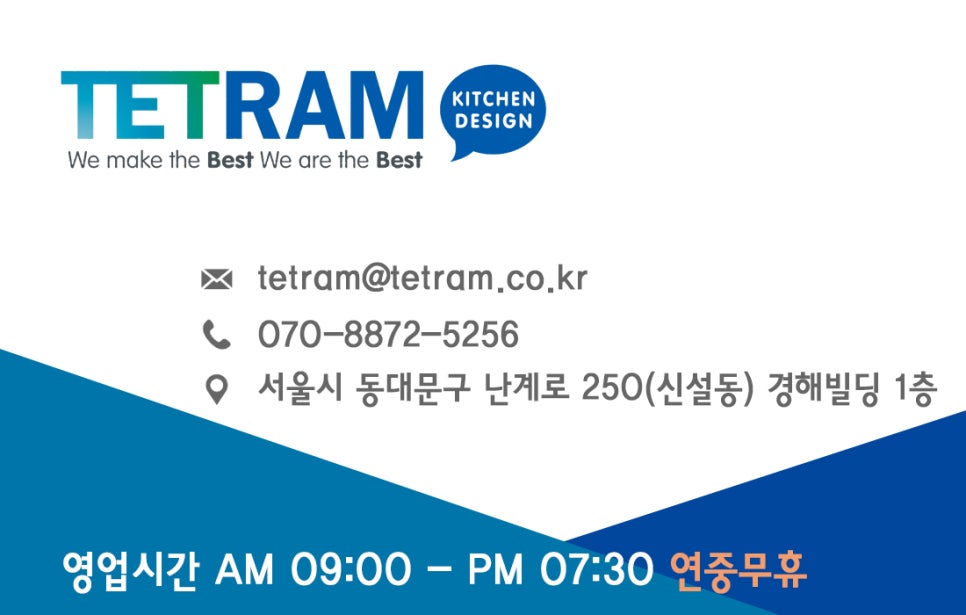 TETRAM
KITCHEN DESIGN
We make the Best We are the Best

tetram@tetram.co.kr
070-8872-5256
서울시 동대문구 난계로 250(신설동) 경해빌딩 1층

영업시간 AM 09:00 - PM 07:30 연중무휴